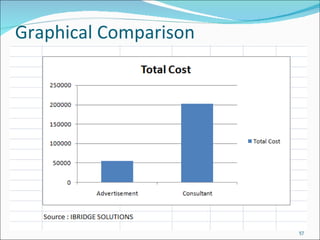 Graphical Comparison

Total Cost

250000
200000
150000
100000
50000
0

Advertisement
Consultant

Total Cost

Source : IBRIDGE SOLUTIONS

17